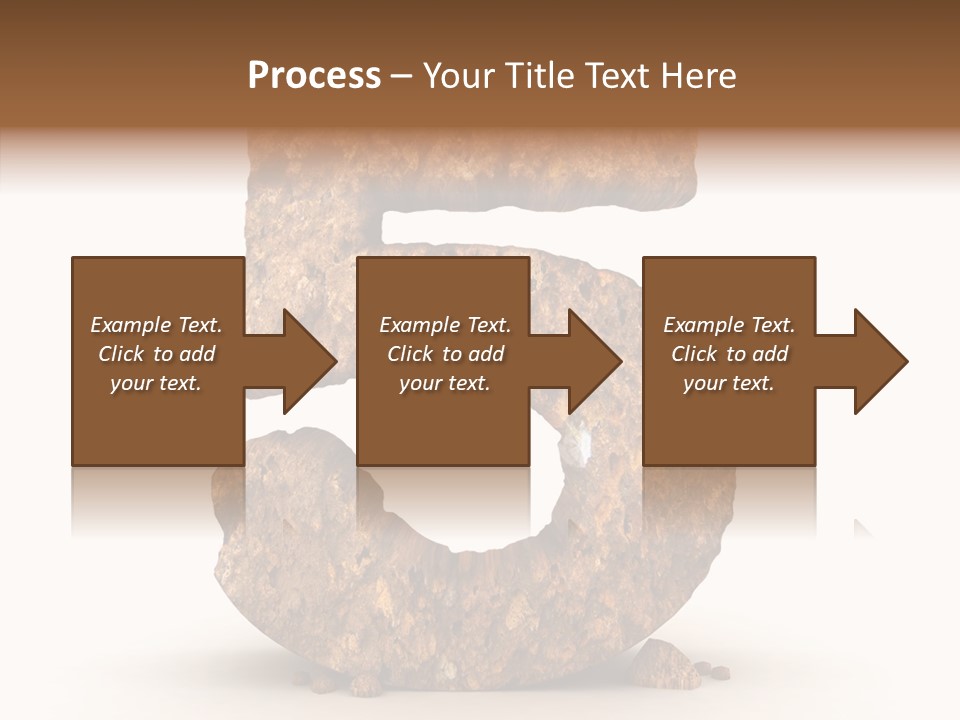 Process – Your Title Text Here

Example Text. Click to add your text.

Example Text. Click to add your text.

Example Text. Click to add your text.